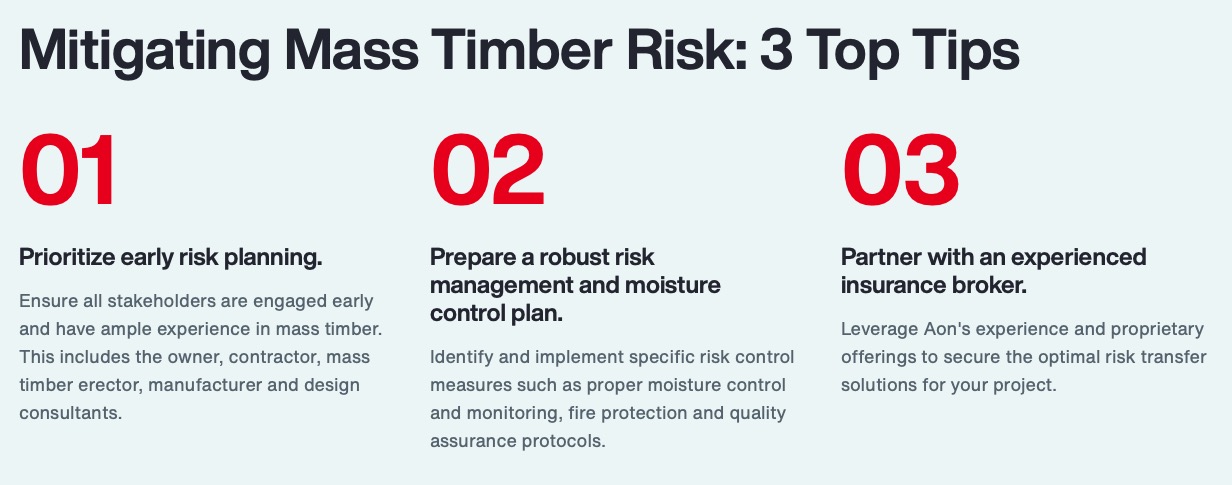 Mitigating Mass Timber Risk: 3 Top Tips

01

Prioritize early risk planning.

Ensure all stakeholders are engaged early and have ample experience in mass timber. This includes the owner, contractor, mass timber erector, manufacturer and design consultants.

02

Prepare a robust risk management and moisture control plan.

Identify and implement specific risk control measures such as proper moisture control and monitoring, fire protection and quality assurance protocols.

03

Partner with an experienced insurance broker.

Leverage Aon's experience and proprietary offerings to secure the optimal risk transfer solutions for your project.